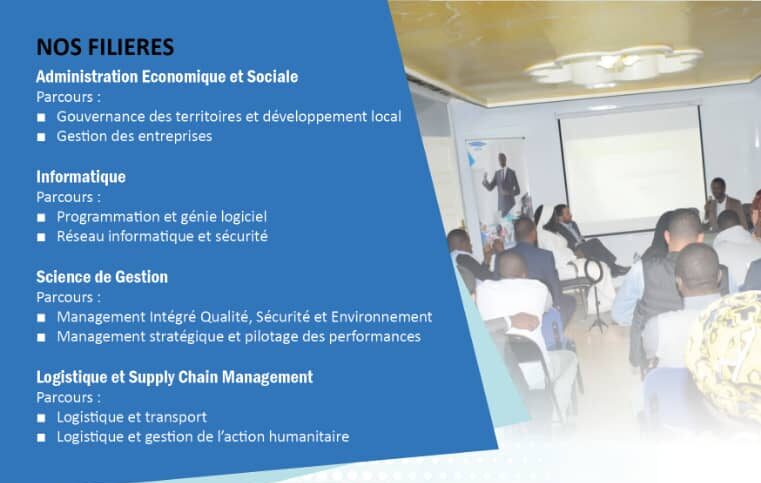 NOS FILIERES

Administration Economique et Sociale
Parcours :
■ Gouvernance des territoires et développement local
■ Gestion des entreprises

Informatique
Parcours :
■ Programmation et génie logiciel
■ Réseau informatique et sécurité

Science de Gestion
Parcours :
■ Management Intégré Qualité, Sécurité et Environnement
■ Management stratégique et pilotage des performances

Logistique et Supply Chain Management
Parcours :
■ Logistique et transport
■ Logistique et gestion de l'action humanitaire